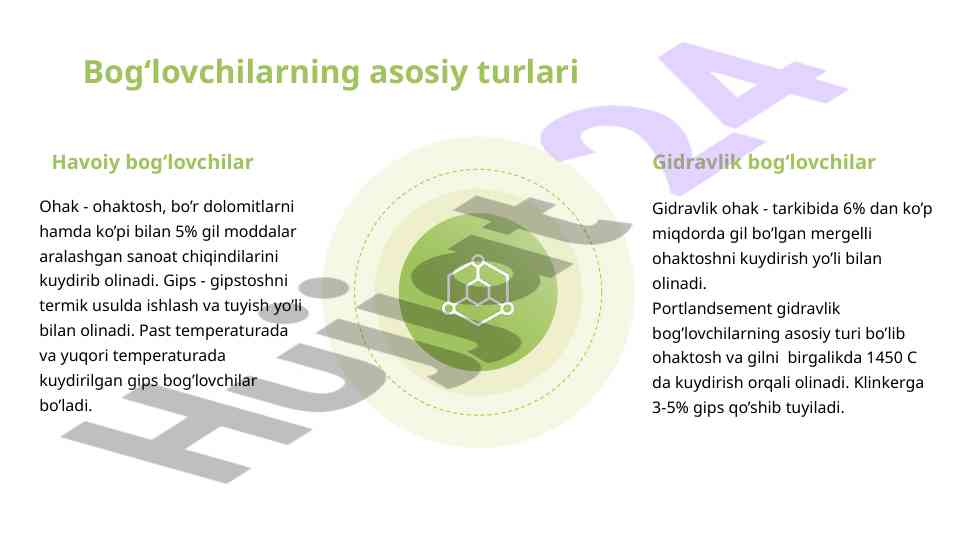 Bog‘lovchilarning asosiy turlari

Havoiy bog‘lovchilar

Ohak - ohaktosh, bo‘r dolomitlarni hamda ko‘pi bilan 5% gil moddalar aralashgan sanoat chiqindilarini kuydirib olinadi. Gips - gipstoshni termik usulda ishlash va tuyish yo‘li bilan olinadi. Past temperaturada va yuqori temperaturada kuydirilgan gips bog‘lovchilar bo‘ladi.

Gidravlik bog‘lovchilar

Gidravlik ohak - tarkibida 6% dan ko‘p miqdorda gil bo‘lgan mergelli ohaktoshni kuydirish yo‘li bilan olinadi.
Portlandsement gidravlik bog‘lovchilarning asosiy turi bo‘lib ohaktosh va gilni birgalikda 1450 C da kuydirish orqali olinadi. Klinkerga 3-5% gips qo‘shib tuyiladi.

Hujjat24